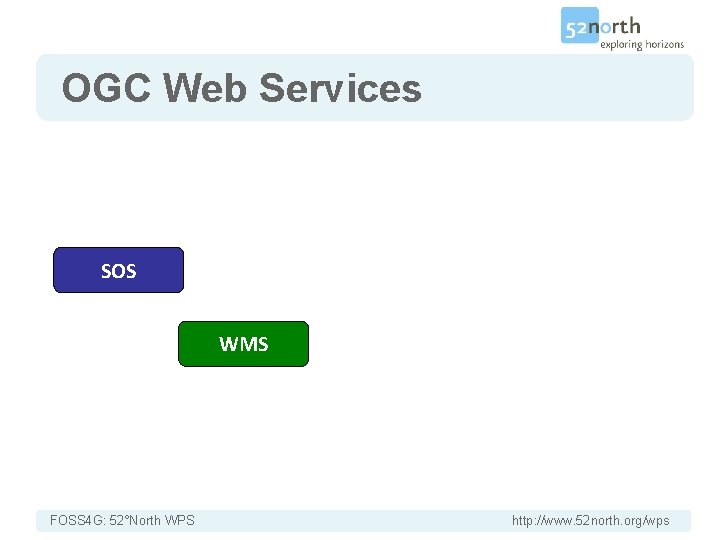 52north
exploring horizons

OGC Web Services

SOS

WMS

FOSS4G: 52°North WPS

http://www.52north.org/wps